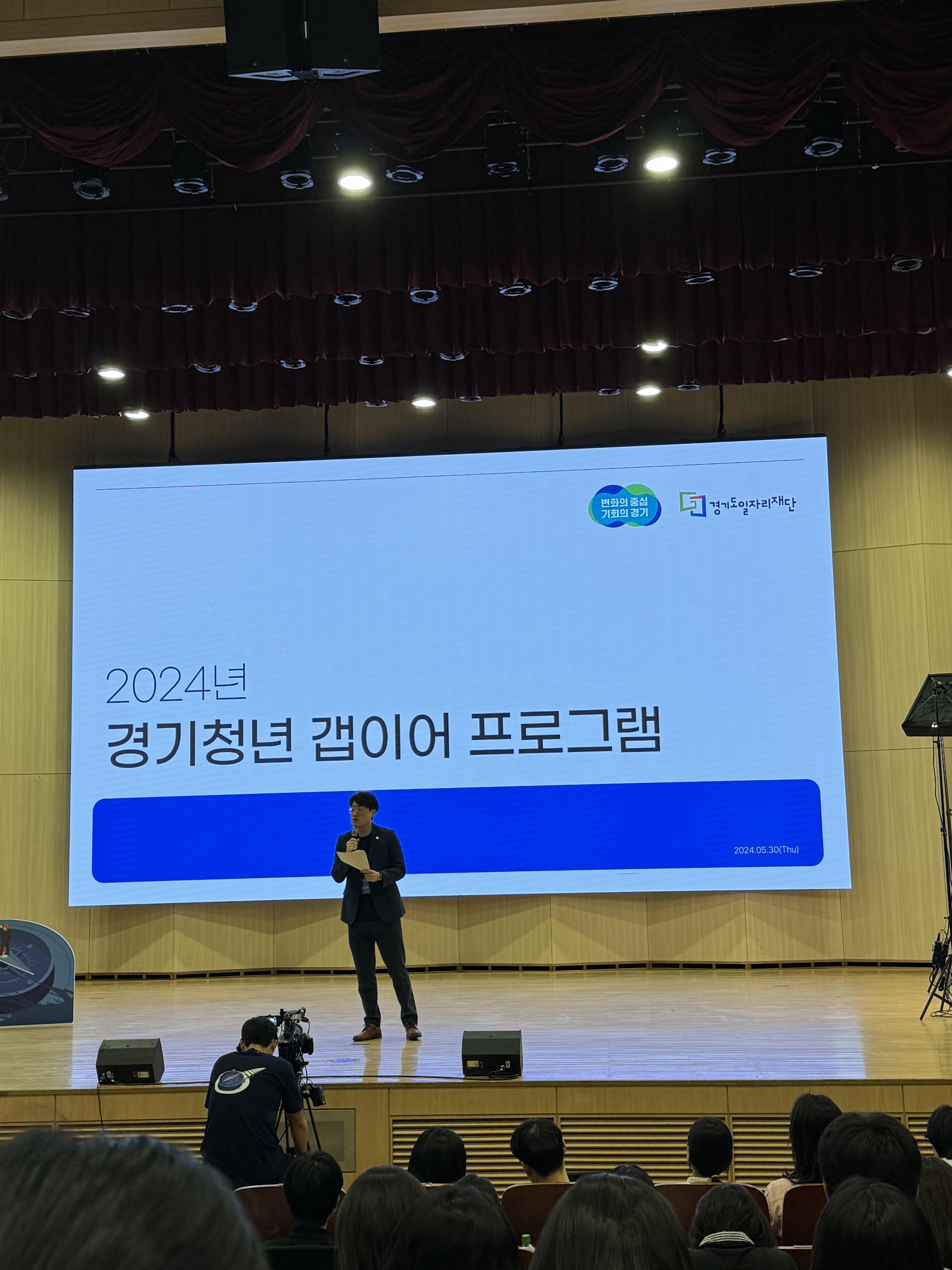 변화의 중심
기회의 경기

경기도일자리재단

2024년
경기청년 갭이어 프로그램

2024.05.30(Thu)